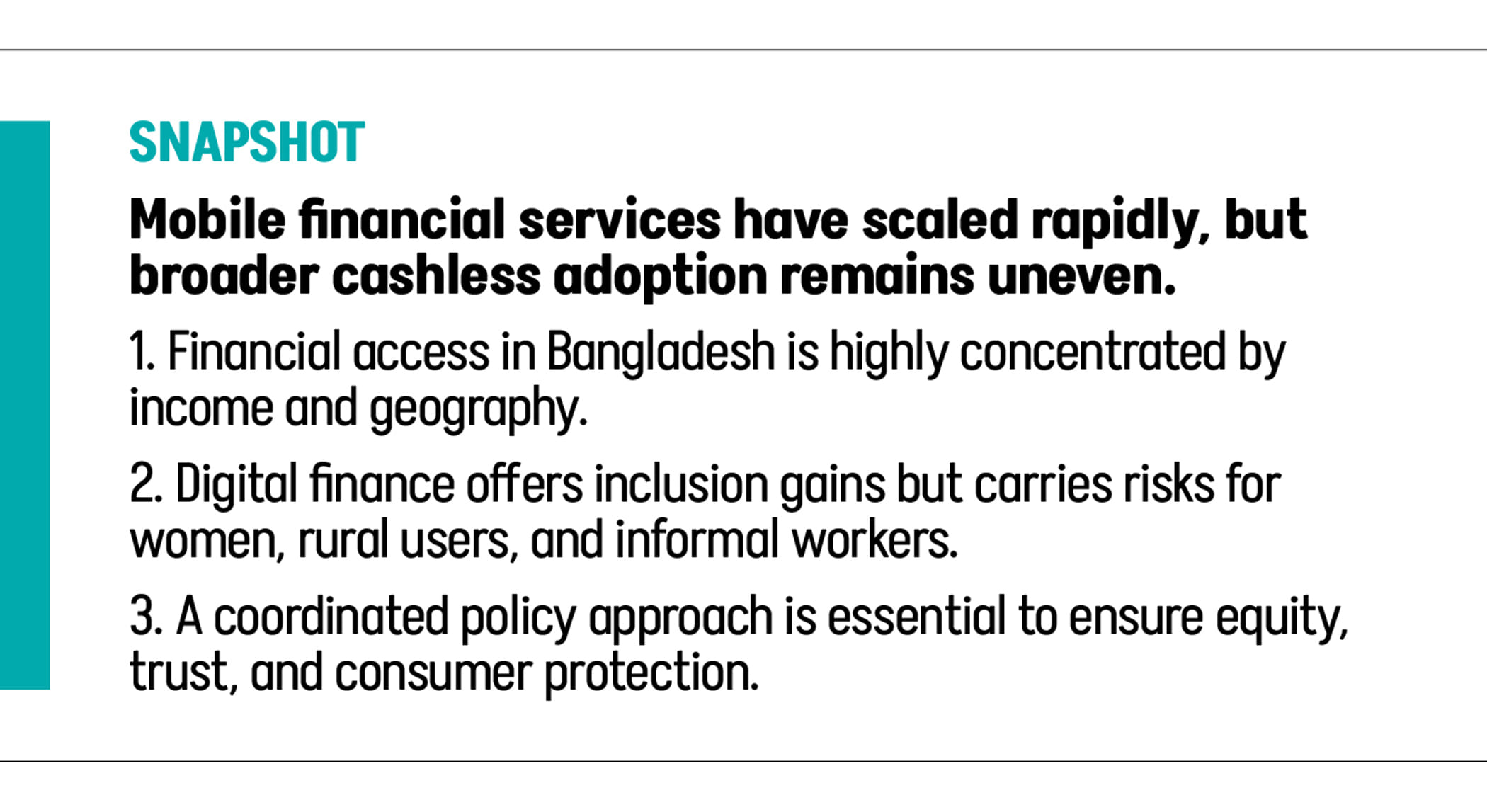 SNAPSHOT

Mobile financial services have scaled rapidly, but broader cashless adoption remains uneven.

1. Financial access in Bangladesh is highly concentrated by income and geography.

2. Digital finance offers inclusion gains but carries risks for women, rural users, and informal workers.

3. A coordinated policy approach is essential to ensure equity, trust, and consumer protection.